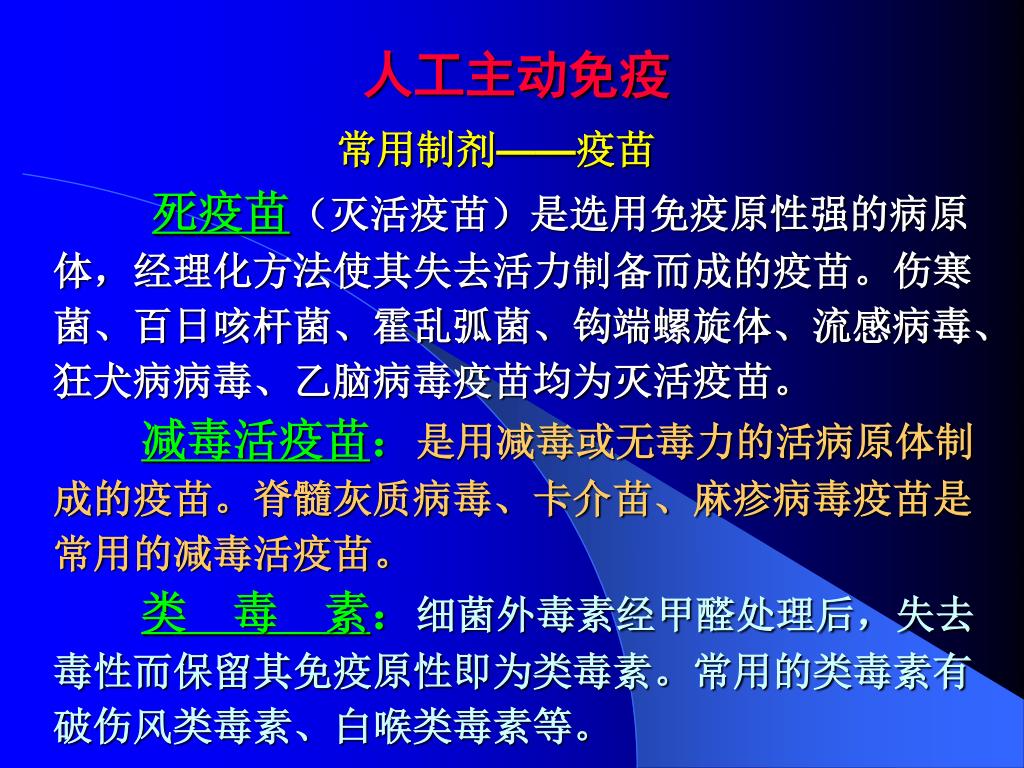 人工主动免疫

常用制剂——疫苗

死疫苗（灭活疫苗）是选用免疫原性强的病原体，经理化方法使其失去活力制备而成的疫苗。伤寒菌、百日咳杆菌、霍乱弧菌、钩端螺旋体、流感病毒、狂犬病病毒、乙脑病毒疫苗均为灭活疫苗。

减毒活疫苗：是用减毒或无毒力的活病原体制成的疫苗。脊髓灰质病毒、卡介苗、麻疹病毒疫苗是常用的减毒活疫苗。

类 毒 素：细菌外毒素经甲醛处理后，失去毒性而保留其免疫原性即为类毒素。常用的类毒素有破伤风类毒素、白喉类毒素等。